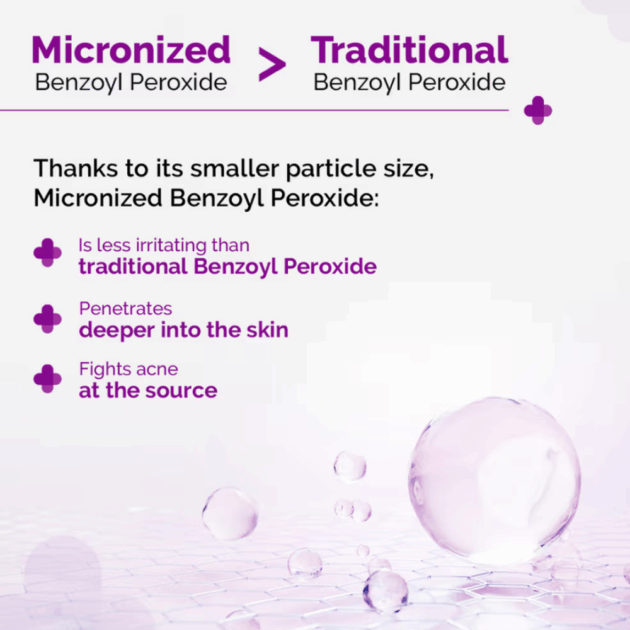 Micronized Benzoyl Peroxide > Traditional Benzoyl Peroxide

Thanks to its smaller particle size, Micronized Benzoyl Peroxide:

Is less irritating than traditional Benzoyl Peroxide

Penetrates deeper into the skin

Fights acne at the source